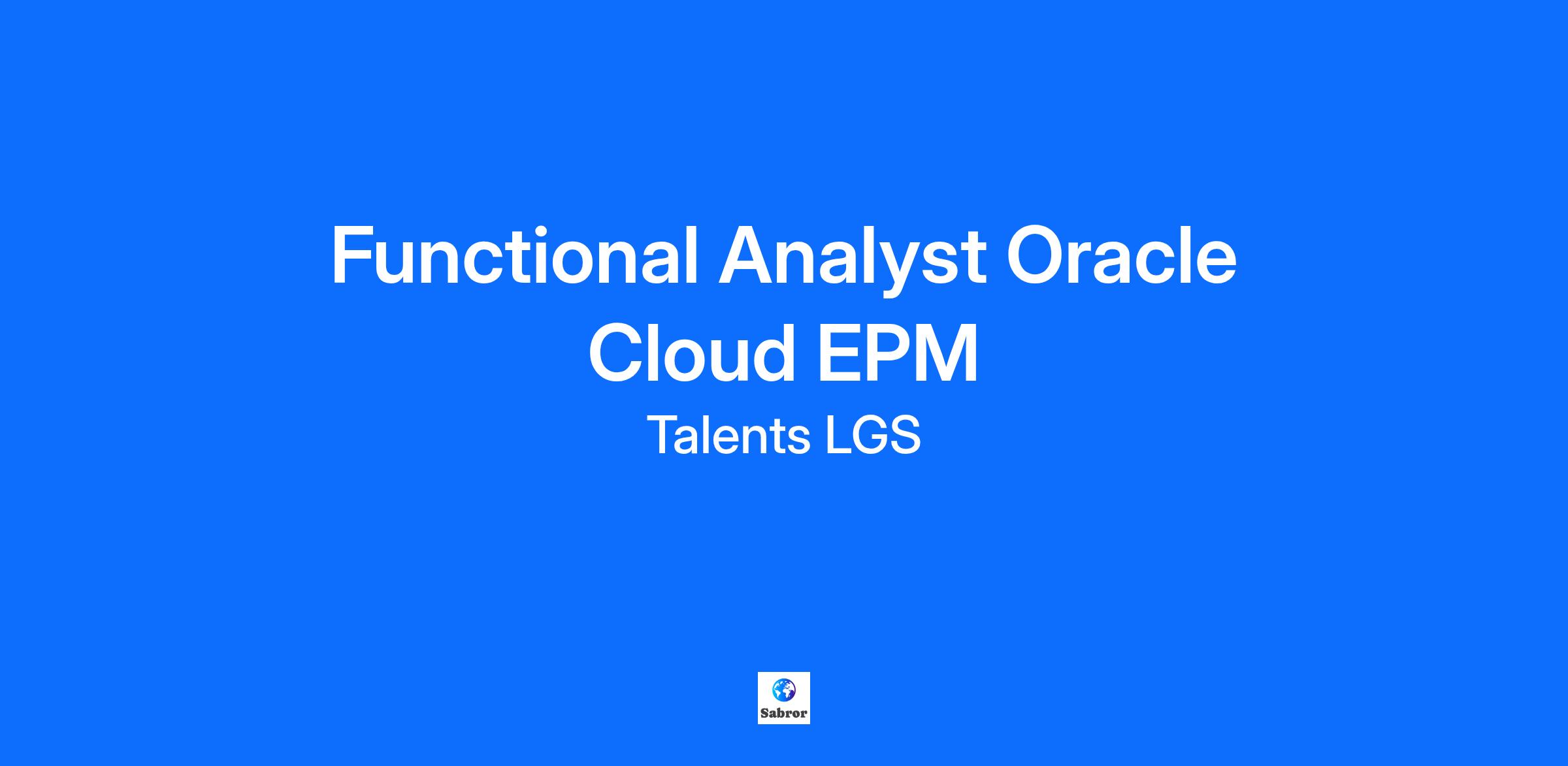 Functional Analyst Oracle Cloud EPM

Talents LGS

Sabror